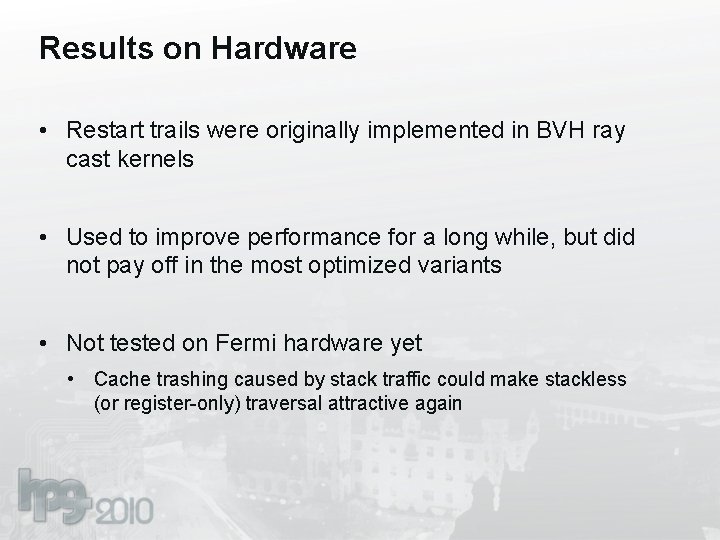 Results on Hardware

• Restart trails were originally implemented in BVH ray cast kernels

• Used to improve performance for a long while, but did not pay off in the most optimized variants

• Not tested on Fermi hardware yet

• Cache trashing caused by stack traffic could make stackless (or register-only) traversal attractive again

hpg 2010